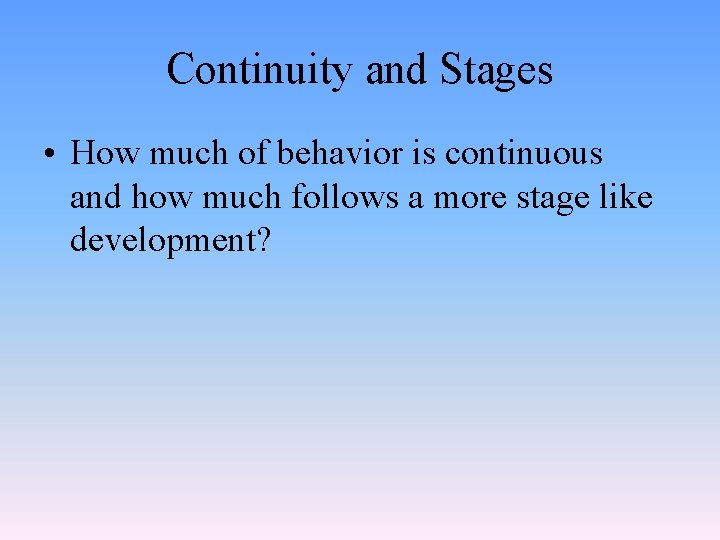 Continuity and Stages

• How much of behavior is continuous and how much follows a more stage like development?